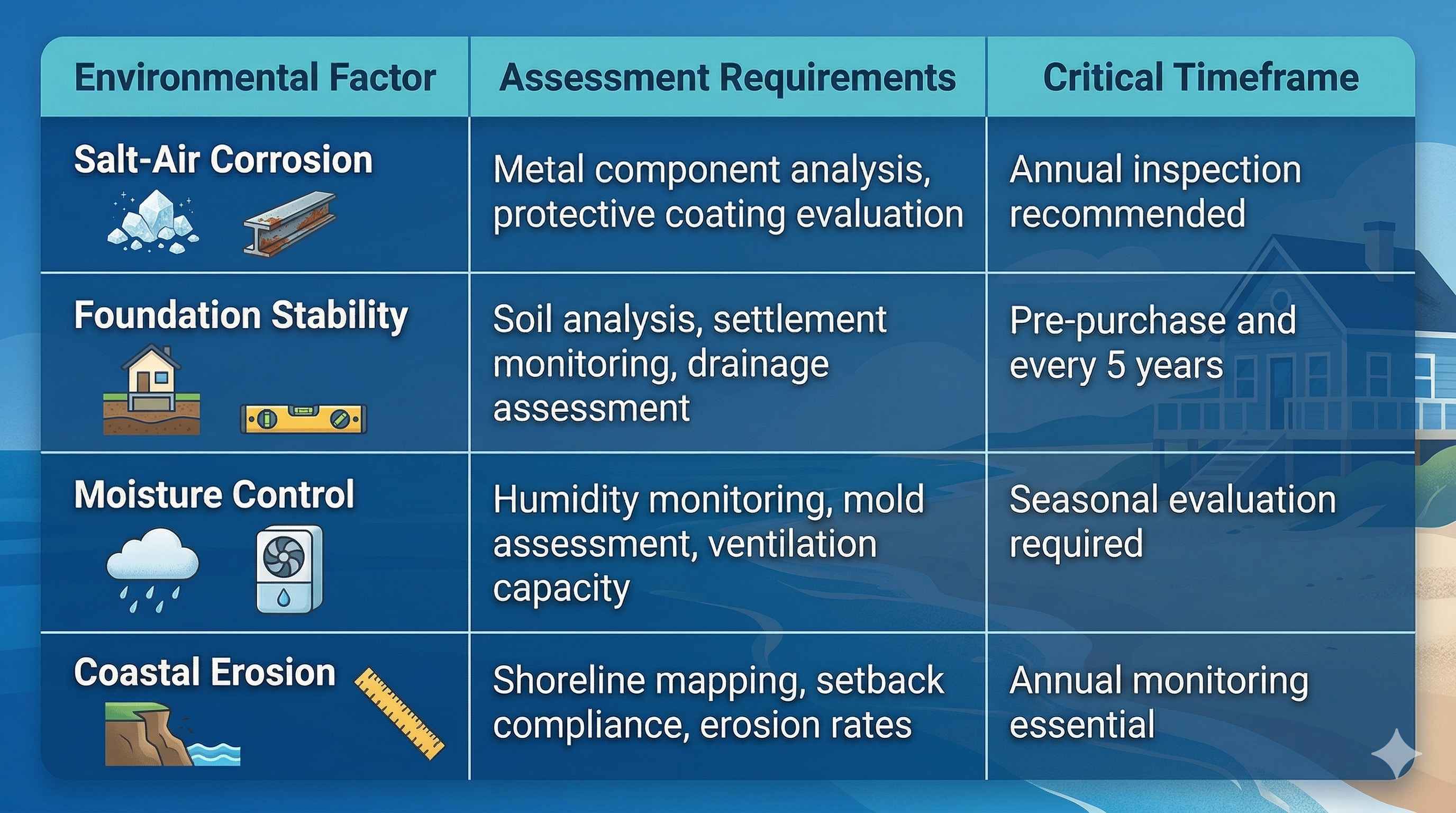 | Environmental Factor | Assessment Requirements | Critical Timeframe |
|---|---|---|
| Salt-Air Corrosion | Metal component analysis, protective coating evaluation | Annual inspection recommended |
| Foundation Stability | Soil analysis, settlement monitoring, drainage assessment | Pre-purchase and every 5 years |
| Moisture Control | Humidity monitoring, mold assessment, ventilation capacity | Seasonal evaluation required |
| Coastal Erosion | Shoreline mapping, setback compliance, erosion rates | Annual monitoring essential |